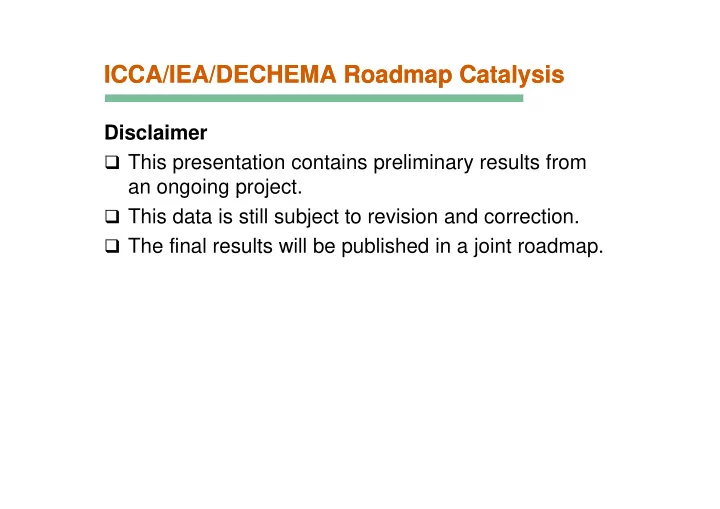 ICCA/IEA/DECHEMA Roadmap Catalysis

Disclaimer

❑ This presentation contains preliminary results from an ongoing project.

❑ This data is still subject to revision and correction.

❑ The final results will be published in a joint roadmap.